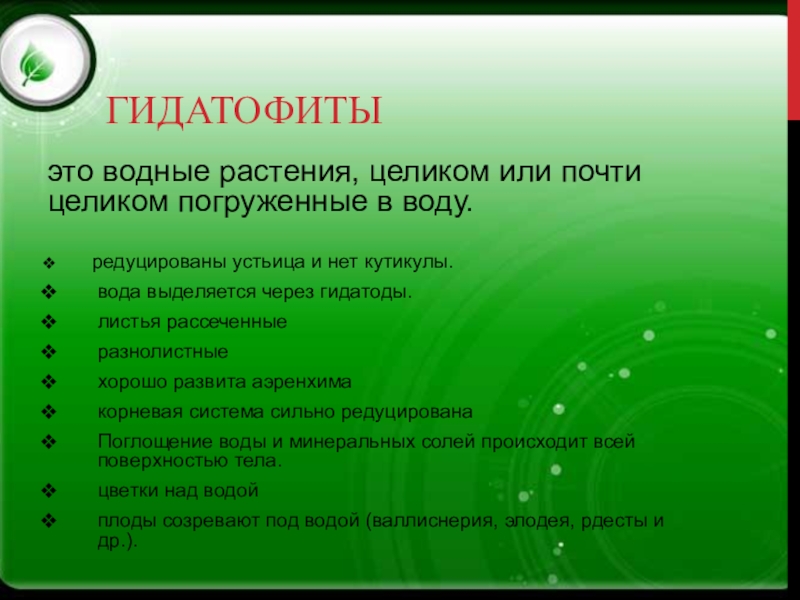 ГИДАТОФИТЫ

это водные растения, целиком или почти целиком погруженные в воду.

❖ редуцированы устьица и нет кутикулы.
❖ вода выделяется через гидатоды.
❖ листья рассеченные
❖ разнолистные
❖ хорошо развита аэренхима
❖ корневая система сильно редуцирована
❖ Поглощение воды и минеральных солей происходит всей поверхностью тела.
❖ цветки над водой
❖ плоды созревают под водой (валлиснерия, элодея, рдесты и др.).